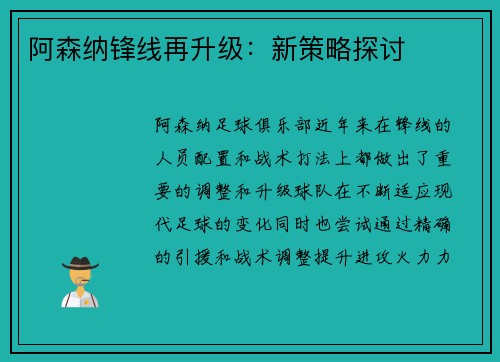 阿森纳锋线再升级：新策略探讨

阿森纳足球俱乐部近年来在锋线的人员配置和战术打法上都做出了重要的调整和升级球队在不断适应现代足球的变化同时也尝试通过精确的引援和战术调整提升进攻火力力